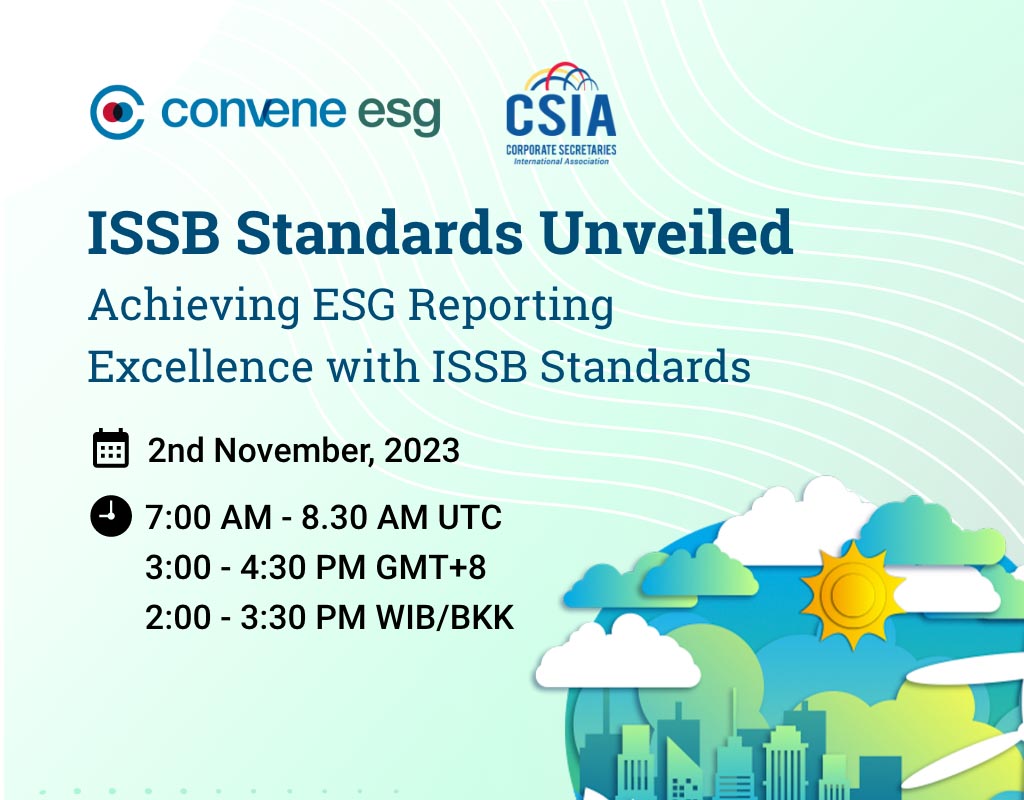 convene esg

CSIA
CORPORATE SECRETARIES
International Association

ISSB Standards Unveiled
Achieving ESG Reporting Excellence with ISSB Standards

2nd November, 2023

7:00 AM - 8.30 AM UTC
3:00 - 4:30 PM GMT+8
2:00 - 3:30 PM WIB/BKK